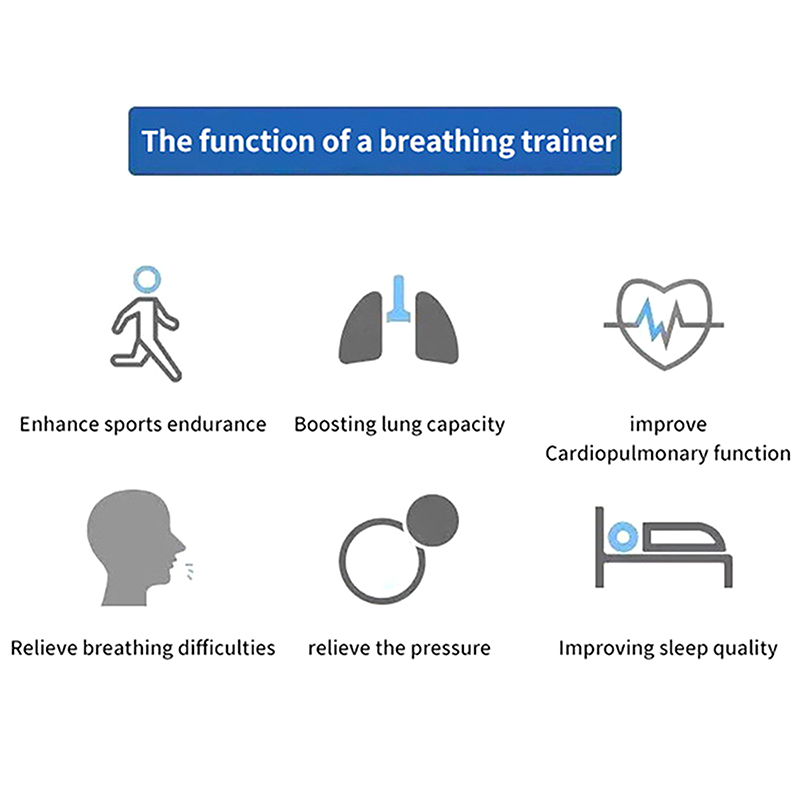 The function of a breathing trainer

Enhance sports endurance

Boosting lung capacity

improve
Cardiopulmonary function

Relieve breathing difficulties

relieve the pressure

Improving sleep quality